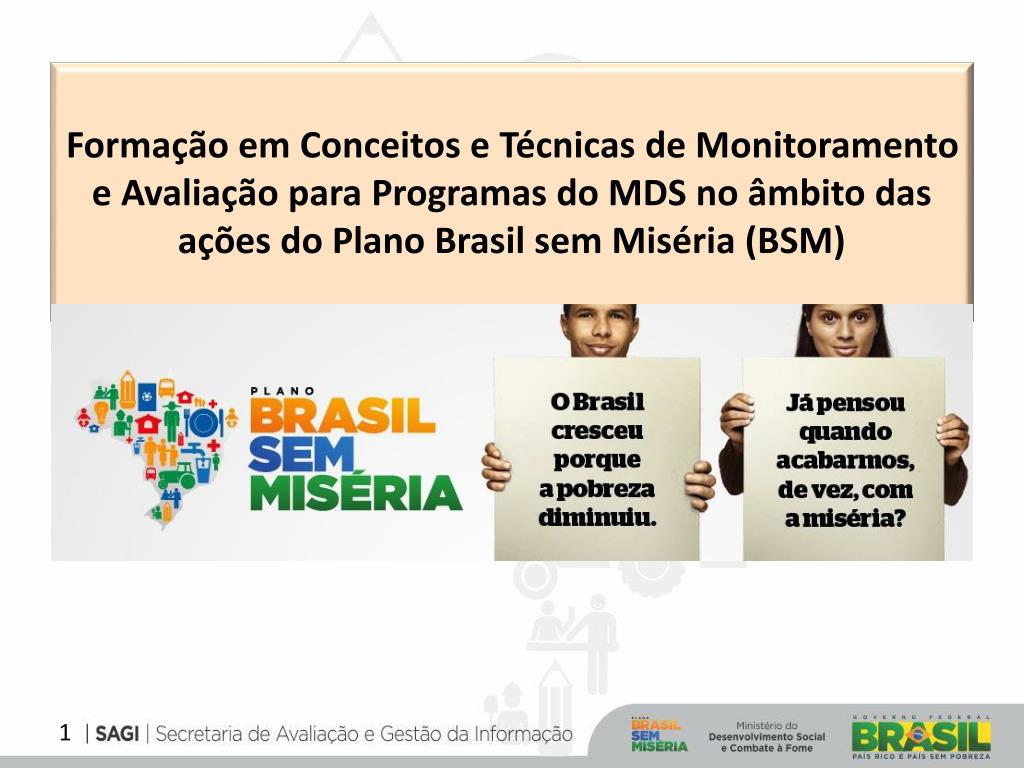 Formação em Conceitos e Técnicas de Monitoramento e Avaliação para Programas do MDS no âmbito das ações do Plano Brasil sem Miséria (BSM)

PLANO
BRASIL
SEM
MISÉRIA

O Brasil cresceu porque a pobreza diminuiu.

Já pensou quando acabarmos, de vez, com a miséria?

1 | SAGI | Secretaria de Avaliação e Gestão da Informação

PLANO BRASIL SEM MISÉRIA

Ministério do Desenvolvimento Social e Combate à Fome

GOVERNO FEDERAL
BRASIL
PAÍS RICO É PAÍS SEM POBREZA